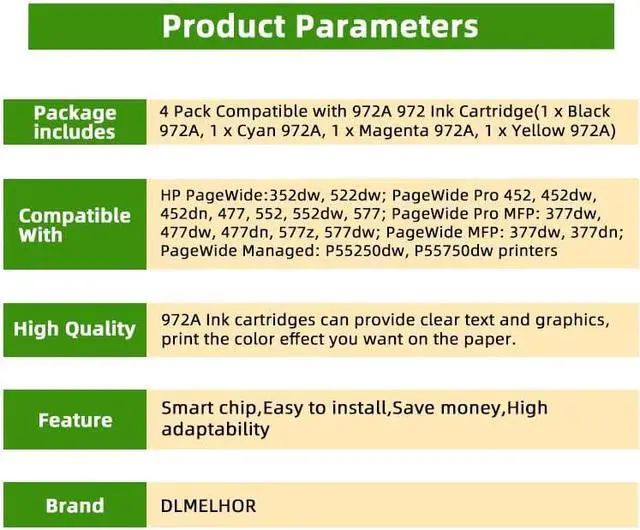 Product Parameters

| | |
|---|---|
| Package includes | 4 Pack Compatible with 972A 972 Ink Cartridge(1 x Black 972A, 1 x Cyan 972A, 1 x Magenta 972A, 1 x Yellow 972A) |
| Compatible With | HP PageWide:352dw, 522dw; PageWide Pro 452, 452dw, 452dn, 477, 552, 552dw, 577; PageWide Pro MFP: 377dw, 477dw, 477dn, 577z, 577dw; PageWide MFP: 377dw, 377dn; PageWide Managed: P55250dw, P55750dw printers |
| High Quality | 972A Ink cartridges can provide clear text and graphics, print the color effect you want on the paper. |
| Feature | Smart chip,Easy to install,Save money,High adaptability |
| Brand | DLMELHOR |